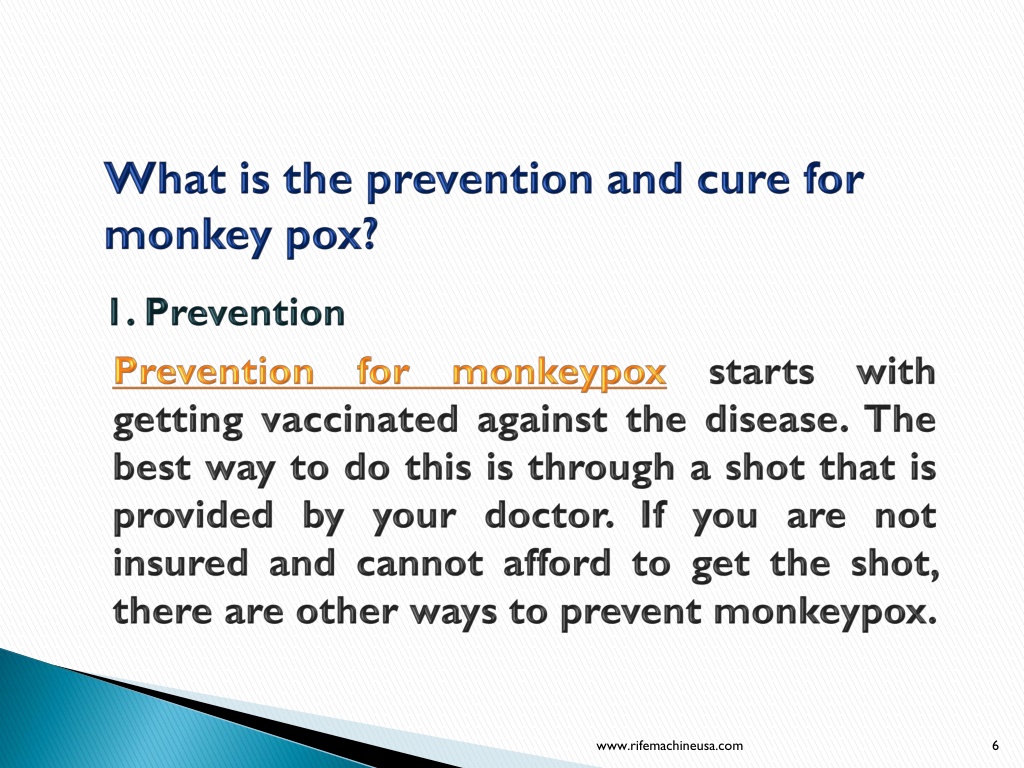 What is the prevention and cure for monkey pox?

1. Prevention

Prevention for monkeypox starts with getting vaccinated against the disease. The best way to do this is through a shot that is provided by your doctor. If you are not insured and cannot afford to get the shot, there are other ways to prevent monkeypox.

www.rifemachineusa.com

6